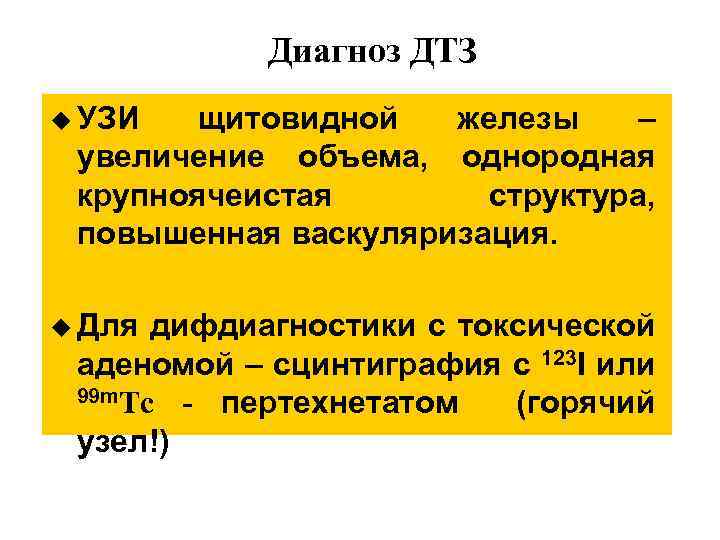 Диагноз ДТЗ

◆ УЗИ щитовидной железы – увеличение объема, однородная крупноячеистая структура, повышенная васкуляризация.

◆ Для дифдиагностики с токсической аденомой – сцинтиграфия с $^{123}$I или $^{99m}$Tc - пертехнетатом (горячий узел!)